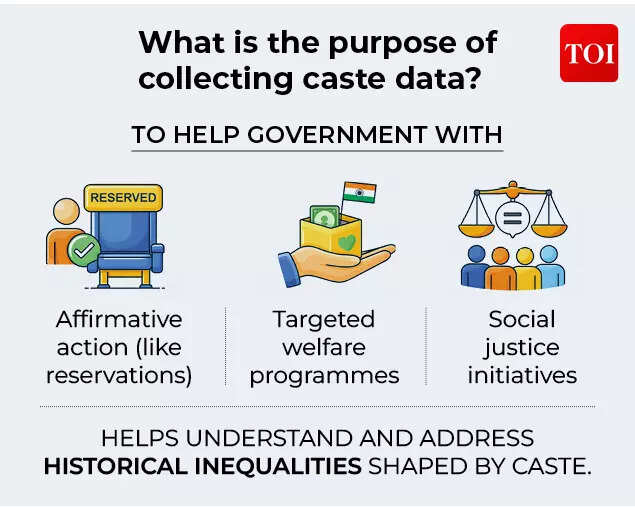 What is the purpose of collecting caste data?

TOI

TO HELP GOVERNMENT WITH

RESERVED

Affirmative action (like reservations)

Targeted welfare programmes

Social justice initiatives

HELPS UNDERSTAND AND ADDRESS HISTORICAL INEQUALITIES SHAPED BY CASTE.